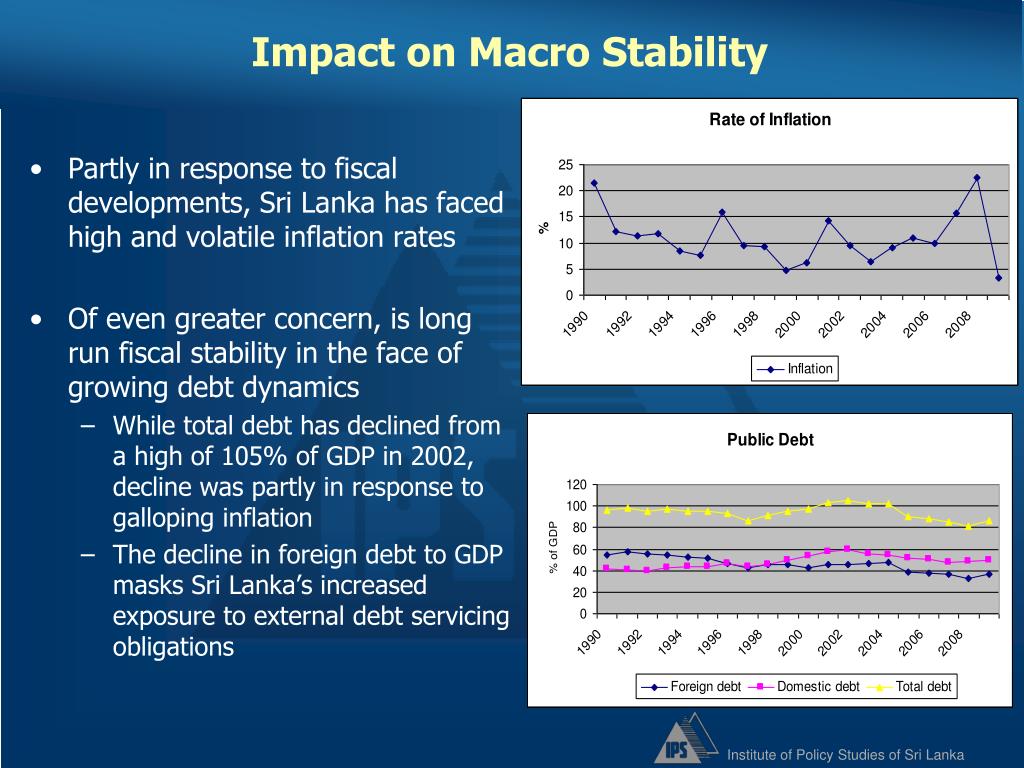 Impact on Macro Stability

• Partly in response to fiscal developments, Sri Lanka has faced high and volatile inflation rates

• Of even greater concern, is long run fiscal stability in the face of growing debt dynamics
 – While total debt has declined from a high of 105% of GDP in 2002, decline was partly in response to galloping inflation
 – The decline in foreign debt to GDP masks Sri Lanka's increased exposure to external debt servicing obligations

Rate of Inflation
%
25
20
15
10
5
0
1990 1992 1994 1996 1998 2000 2002 2004 2006 2008
Inflation

Public Debt
% of GDP
120
100
80
60
40
20
0
1990 1992 1994 1996 1998 2000 2002 2004 2006 2008
Foreign debt Domestic debt Total debt

IPS
Institute of Policy Studies of Sri Lanka